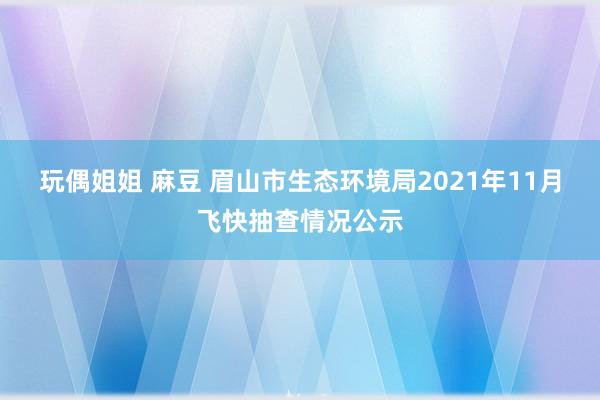 玩偶姐姐 麻豆 眉山市生态环境局2021年11月飞快抽查情况公示